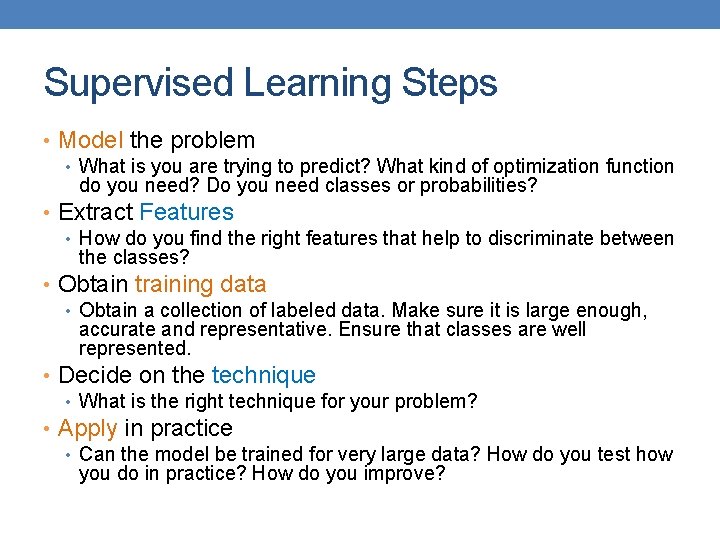 Supervised Learning Steps

• Model the problem
 • What is you are trying to predict? What kind of optimization function do you need? Do you need classes or probabilities?
• Extract Features
 • How do you find the right features that help to discriminate between the classes?
• Obtain training data
 • Obtain a collection of labeled data. Make sure it is large enough, accurate and representative. Ensure that classes are well represented.
• Decide on the technique
 • What is the right technique for your problem?
• Apply in practice
 • Can the model be trained for very large data? How do you test how you do in practice? How do you improve?